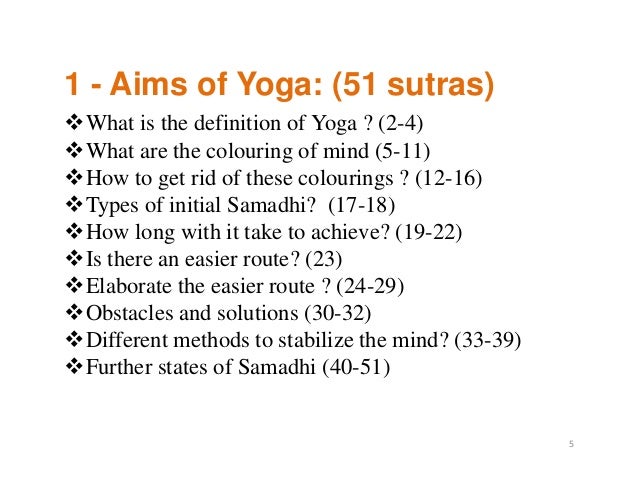 1 - Aims of Yoga: (51 sutras)

❖ What is the definition of Yoga ? (2-4)
❖ What are the colouring of mind (5-11)
❖ How to get rid of these colourings ? (12-16)
❖ Types of initial Samadhi? (17-18)
❖ How long with it take to achieve? (19-22)
❖ Is there an easier route? (23)
❖ Elaborate the easier route ? (24-29)
❖ Obstacles and solutions (30-32)
❖ Different methods to stabilize the mind? (33-39)
❖ Further states of Samadhi (40-51)

5